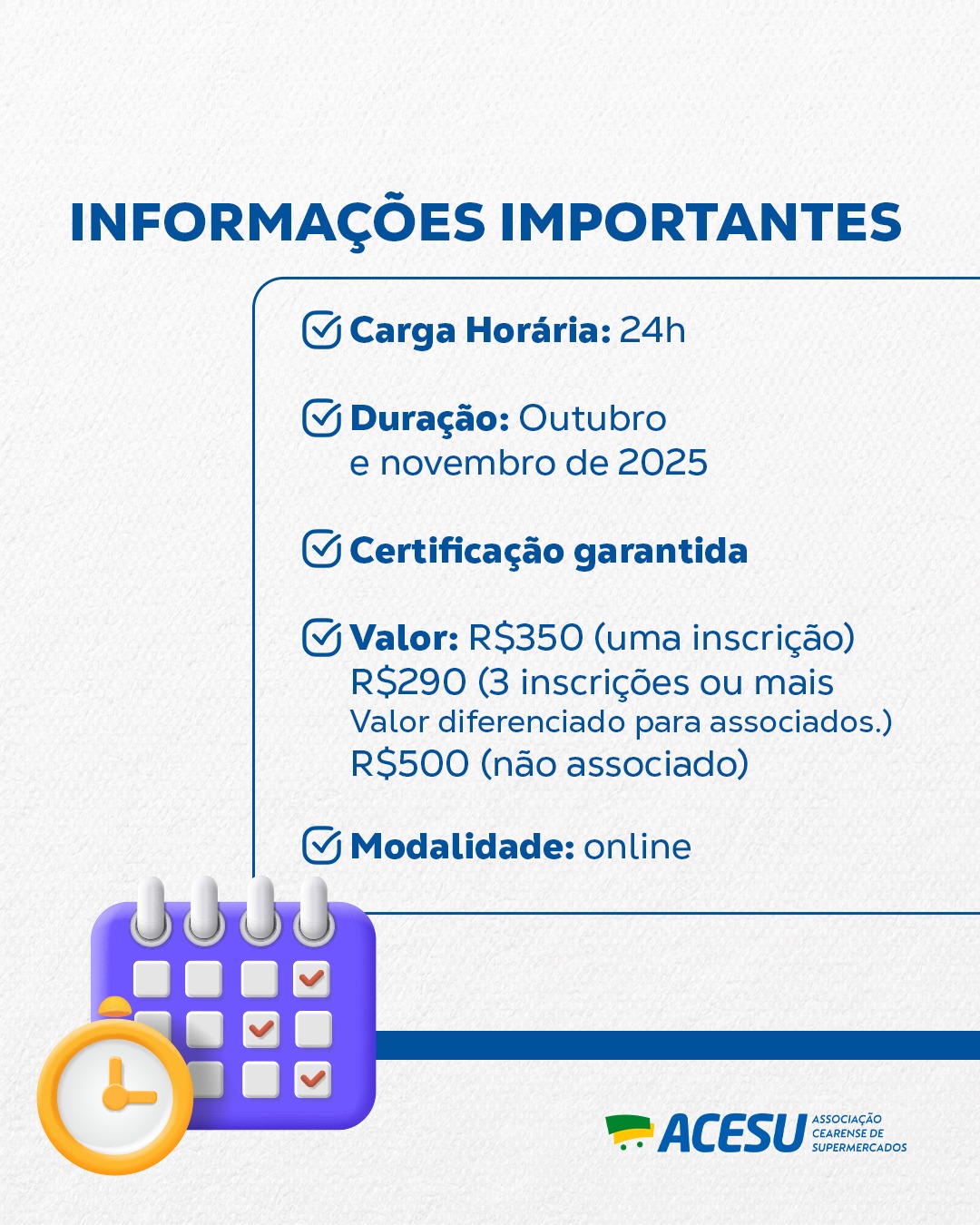 INFORMAÇÕES IMPORTANTES

Carga Horária: 24h

Duração: Outubro e novembro de 2025

Certificação garantida

Valor: R$350 (uma inscrição)
R$290 (3 inscrições ou mais
Valor diferenciado para associados.)
R$500 (não associado)

Modalidade: online

ACESU ASSOCIAÇÃO CEARENSE DE SUPERMERCADOS